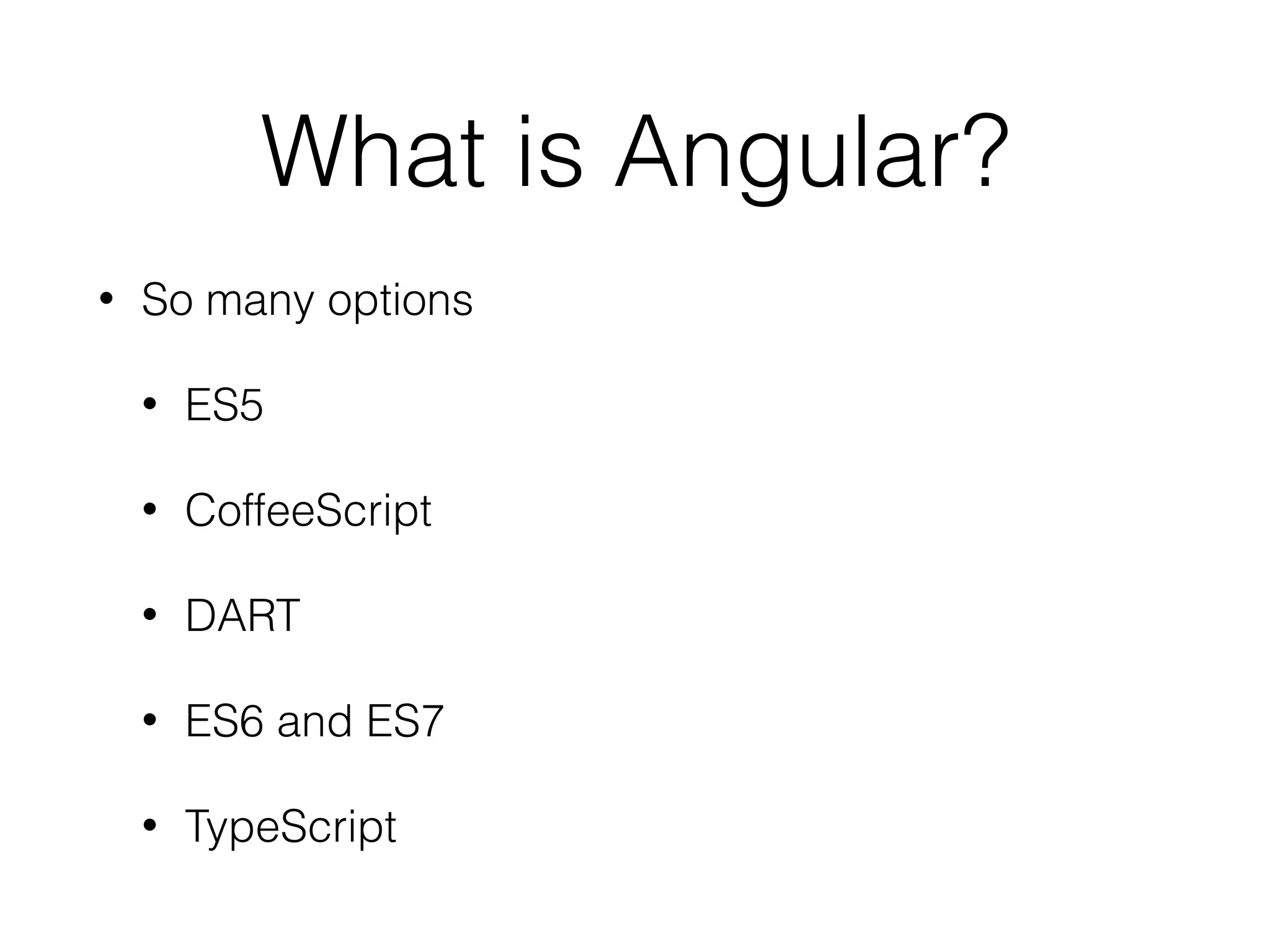 What is Angular?

• So many options

• ES5

• CoffeeScript

• DART

• ES6 and ES7

• TypeScript